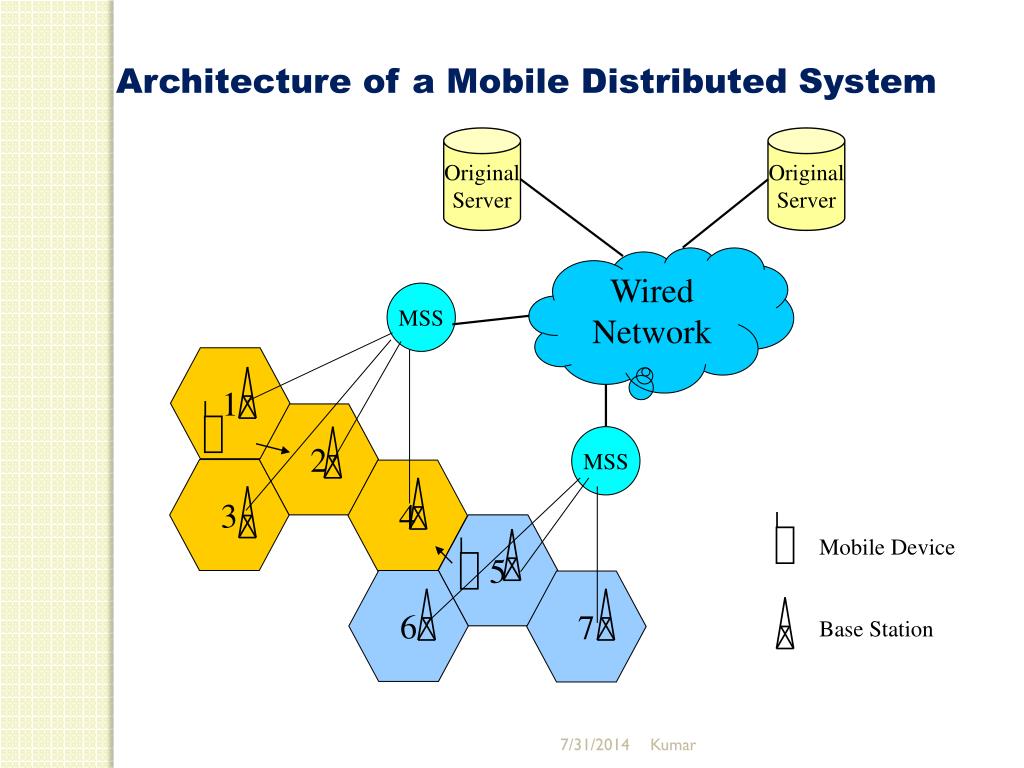 Architecture of a Mobile Distributed System

Original Server

Original Server

Wired Network

MSS

MSS

1

2

3

4

5

6

7

Mobile Device

Base Station

7/31/2014 Kumar